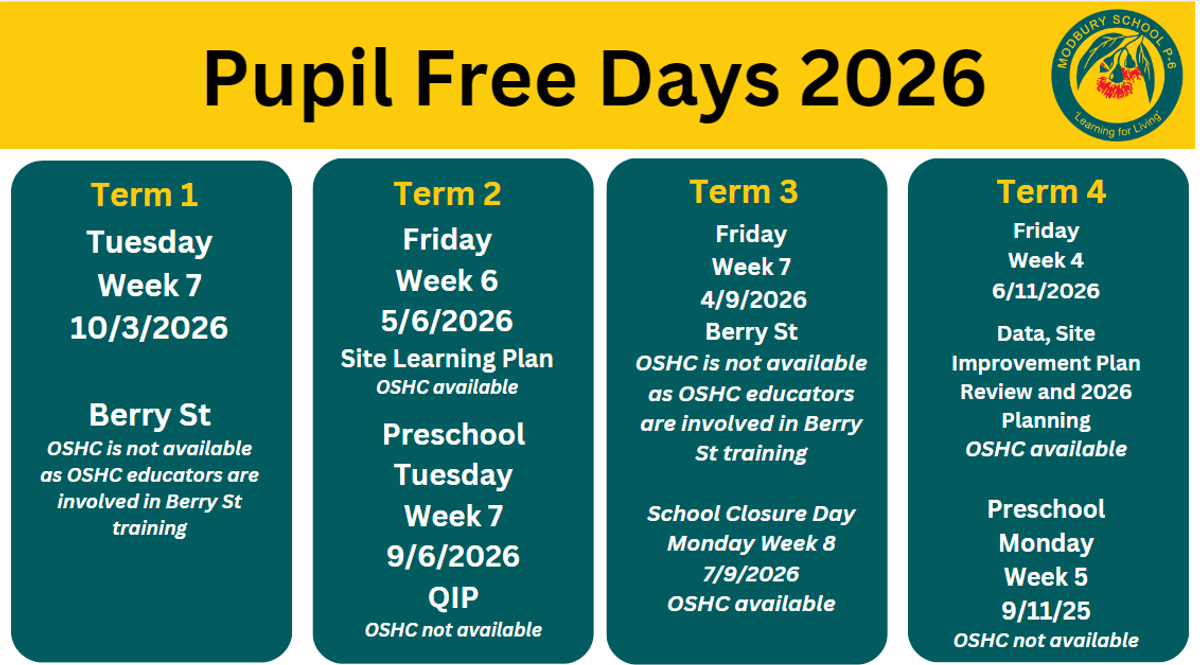 Pupil Free Days 2026

MODBURY SCHOOL P-6
'Learning for Living'

Term 1
Tuesday
Week 7
10/3/2026

Berry St
OSHC is not available as OSHC educators are involved in Berry St training

Term 2
Friday
Week 6
5/6/2026
Site Learning Plan
OSHC available

Preschool
Tuesday
Week 7
9/6/2026
QIP
OSHC not available

Term 3
Friday
Week 7
4/9/2026
Berry St
OSHC is not available as OSHC educators are involved in Berry St training

School Closure Day
Monday Week 8
7/9/2026
OSHC available

Term 4
Friday
Week 4
6/11/2026

Data, Site Improvement Plan Review and 2026 Planning
OSHC available

Preschool
Monday
Week 5
9/11/25
OSHC not available